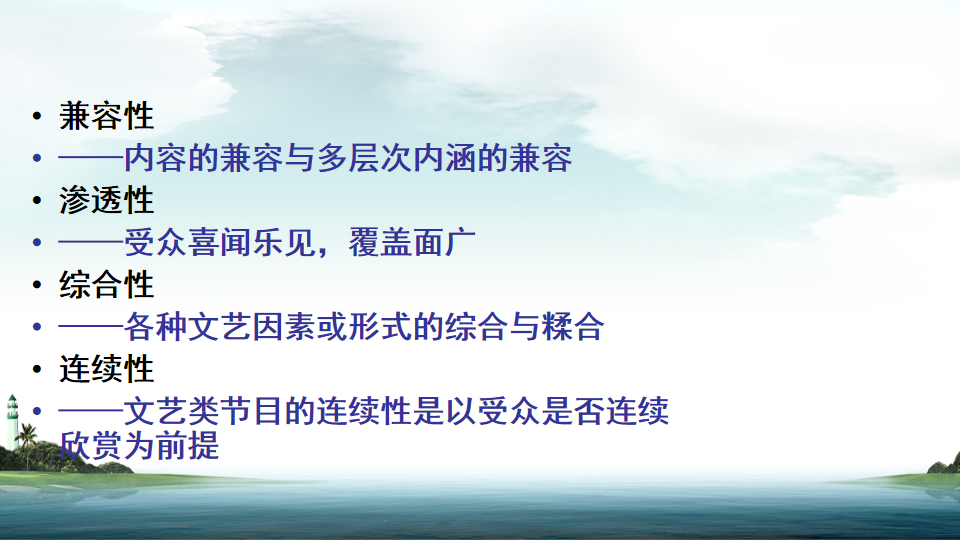 • 兼容性
• ——内容的兼容与多层次内涵的兼容
• 渗透性
• ——受众喜闻乐见，覆盖面广
• 综合性
• ——各种文艺因素或形式的综合与糅合
• 连续性
• ——文艺类节目的连续性是以受众是否连续欣赏为前提